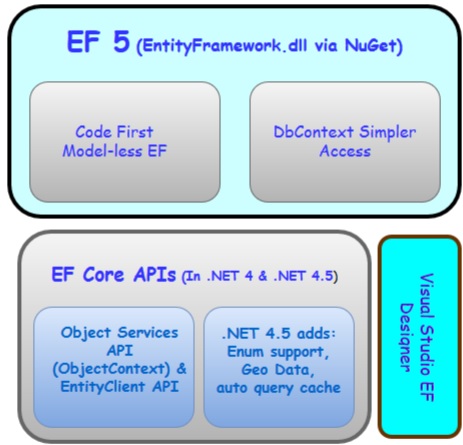 EF 5 (EntityFramework.dll via NuGet)

Code First Model-less EF

DbContext Simpler Access

EF Core APIs (In .NET 4 & .NET 4.5)

Object Services API (ObjectContext) & EntityClient API

.NET 4.5 adds: Enum support, Geo Data, auto query cache

Visual Studio EF Designer